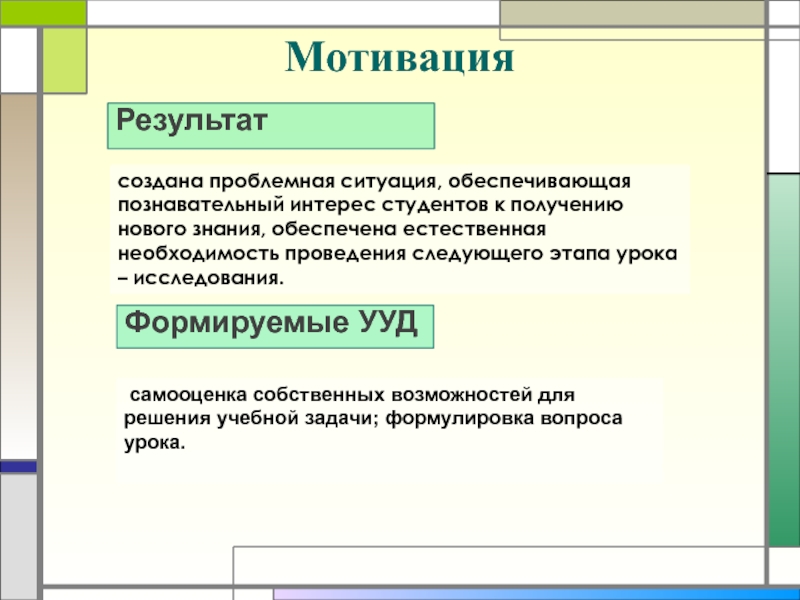 Мотивация

Результат

создана проблемная ситуация, обеспечивающая познавательный интерес студентов к получению нового знания, обеспечена естественная необходимость проведения следующего этапа урока – исследования.

Формируемые УУД

самооценка собственных возможностей для решения учебной задачи; формулировка вопроса урока.